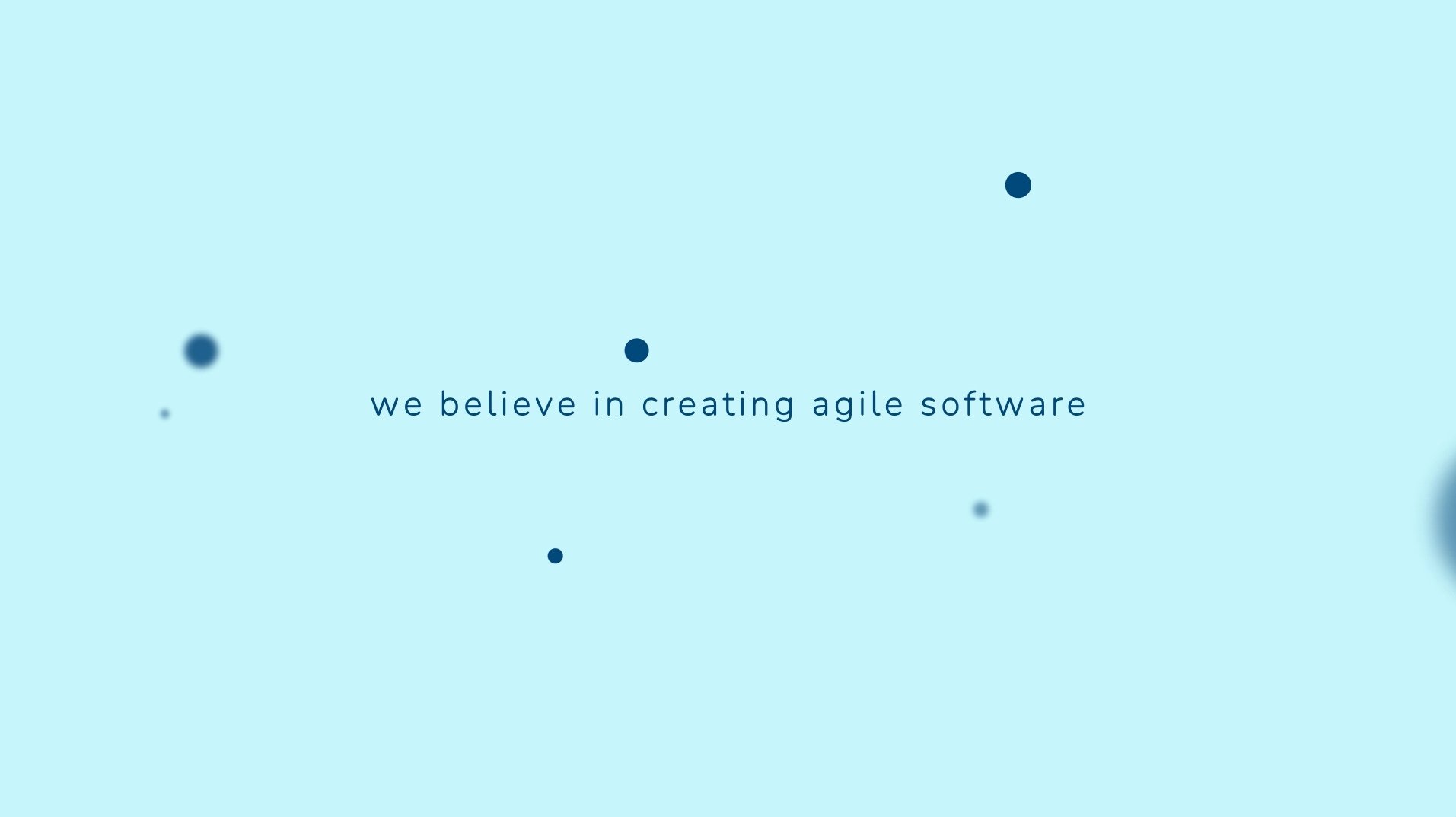 we believe in creating agile software